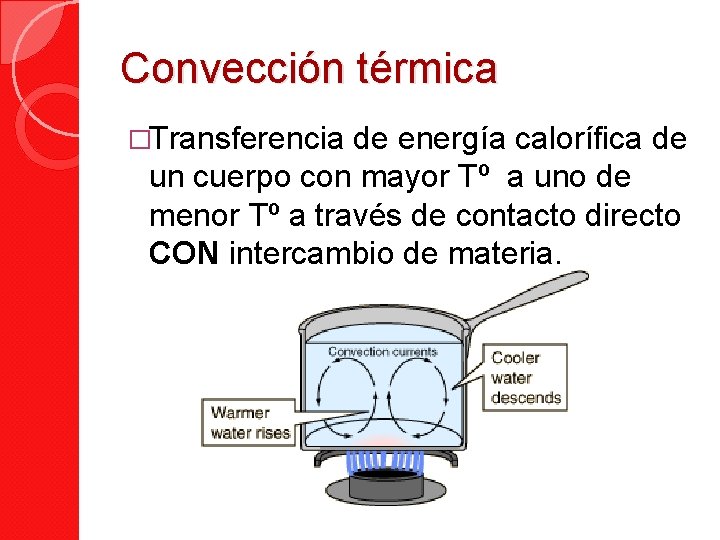 Convección térmica

□Transferencia de energía calorífica de un cuerpo con mayor Tº a uno de menor Tº a través de contacto directo **CON** intercambio de materia.

Convection currents

Cooler water descends

Warmer water rises